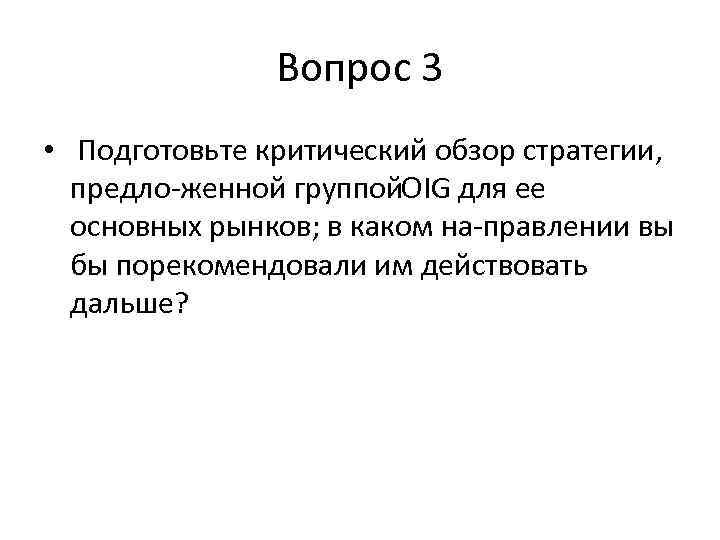 Вопрос 3

• Подготовьте критический обзор стратегии, предло-женной группойOIG для ее основных рынков; в каком на-правлении вы бы порекомендовали им действовать дальше?